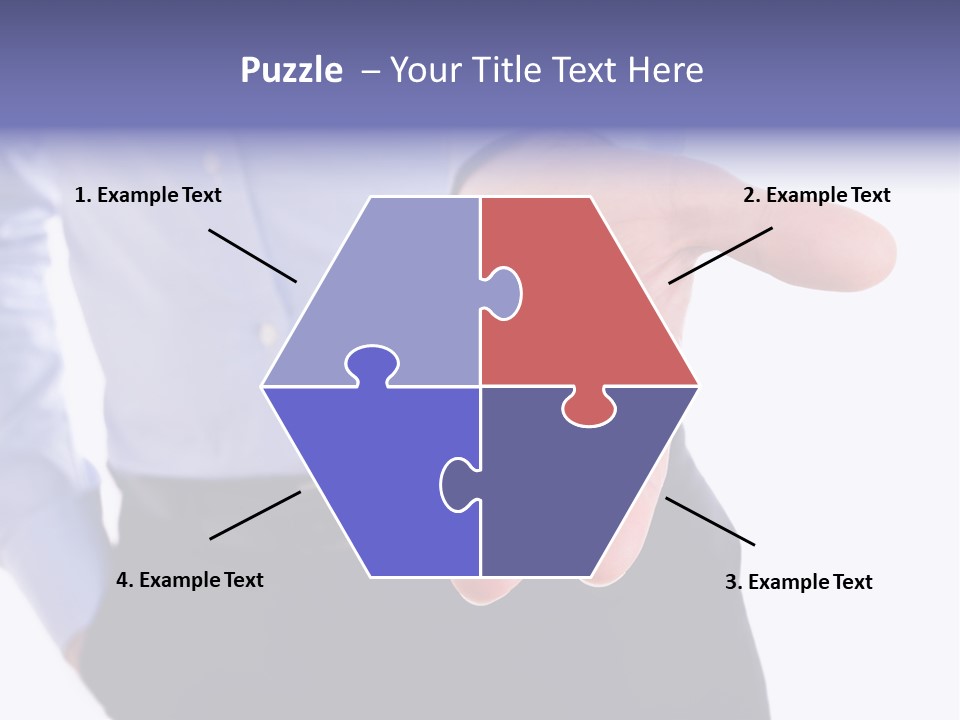 Puzzle – Your Title Text Here

1. Example Text

2. Example Text

4. Example Text

3. Example Text